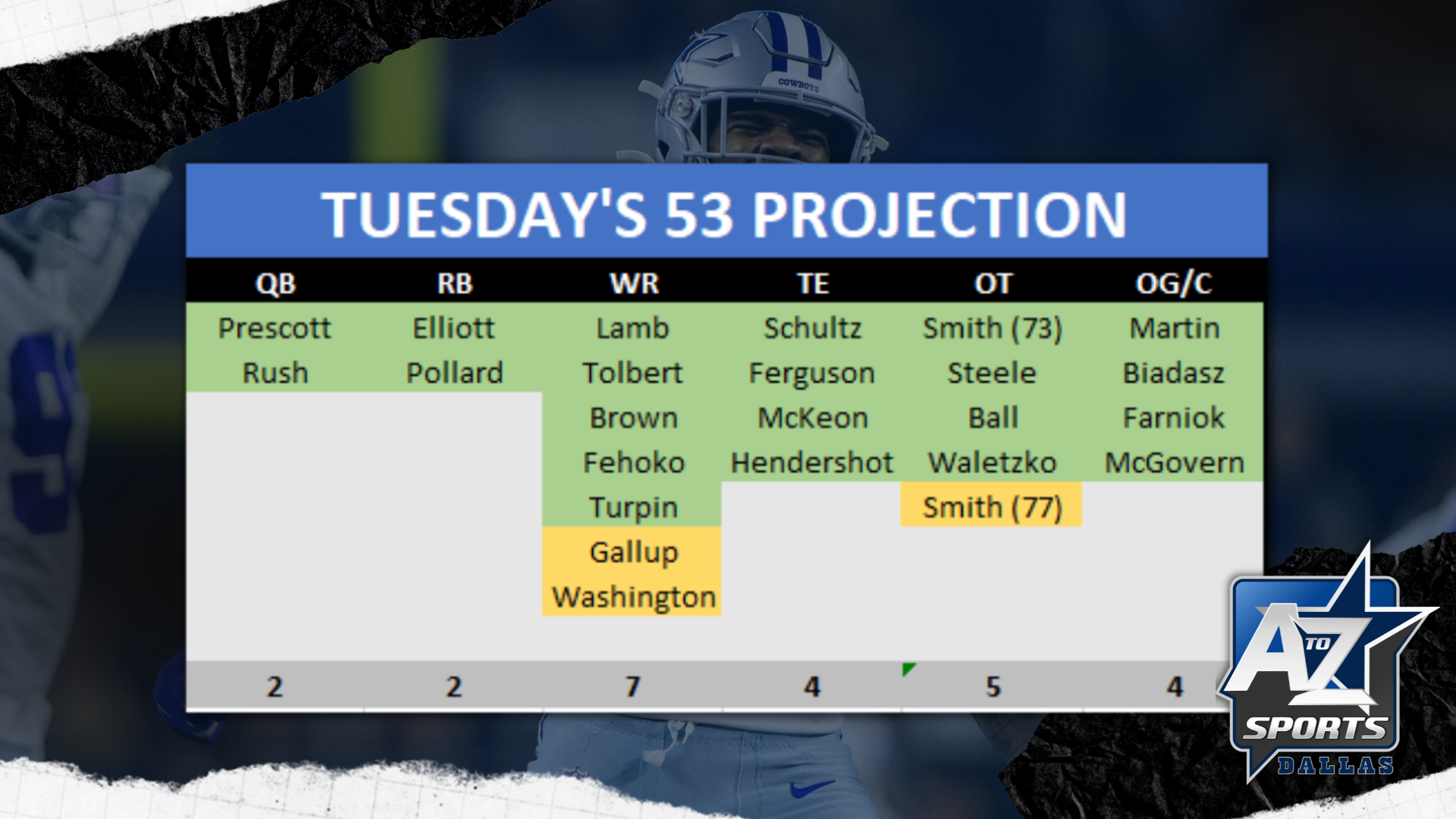 COWBOYS

TUESDAY'S 53 PROJECTION

| QB | RB | WR | TE | OT | OG/C |
|---|---|---|---|---|---|
| Prescott | Elliott | Lamb | Schultz | Smith (73) | Martin |
| Rush | Pollard | Tolbert | Ferguson | Steele | Biadasz |
| | | Brown | McKeon | Ball | Farniok |
| | | Fehoko | Hendershot | Waletzko | McGovern |
| | | Turpin | | Smith (77) | |
| | | Gallup | | | |
| | | Washington | | | |
| 2 | 2 | 7 | 4 | 5 | 4 |

A TO Z SPORTS DALLAS